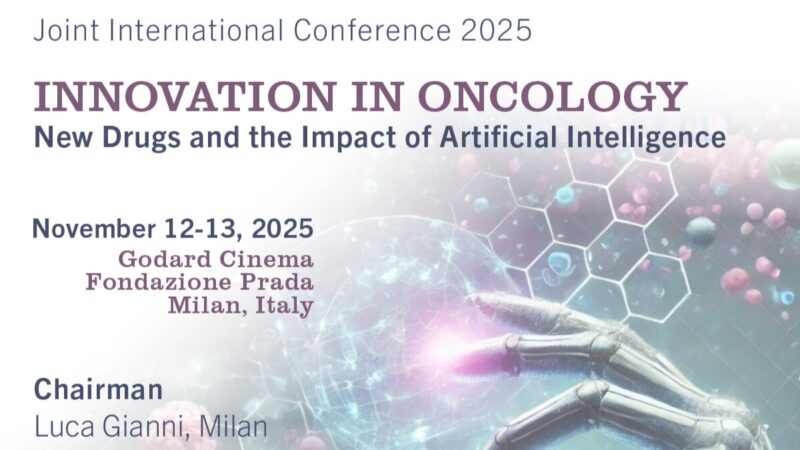 Joint International Conference 2025

INNOVATION IN ONCOLOGY
New Drugs and the Impact of Artificial Intelligence

November 12-13, 2025
Godard Cinema
Fondazione Prada
Milan, Italy

Chairman
Luca Gianni, Milan